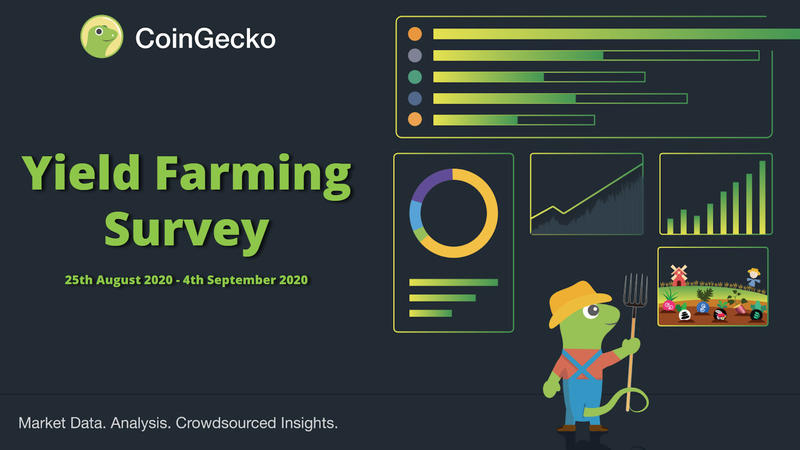 CoinGecko

Yield Farming Survey

25th August 2020 - 4th September 2020

Market Data. Analysis. Crowdsourced Insights.